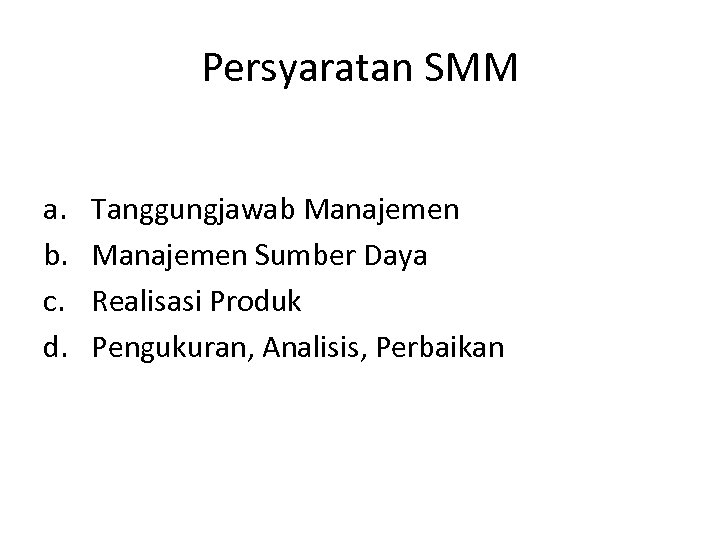 Persyaratan SMM

a. Tanggungjawab Manajemen
b. Manajemen Sumber Daya
c. Realisasi Produk
d. Pengukuran, Analisis, Perbaikan